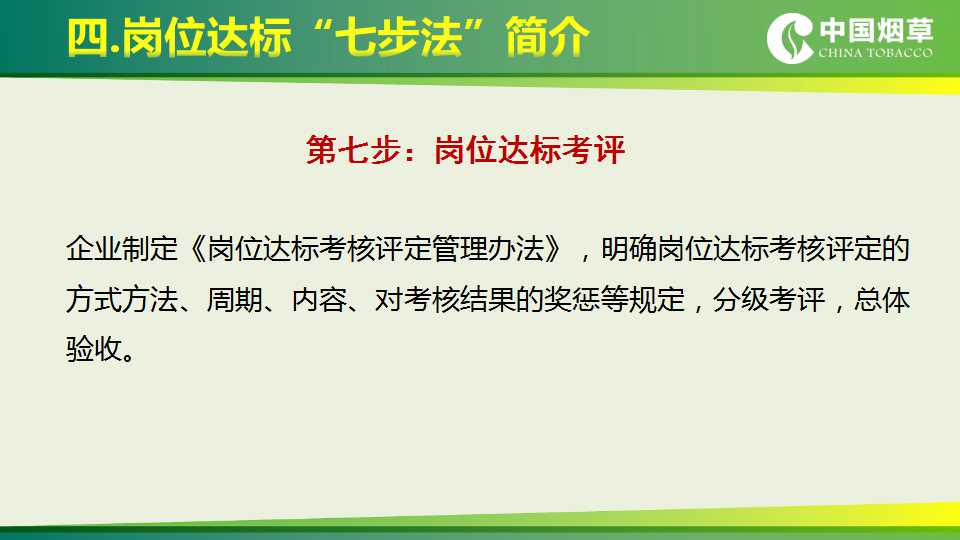 四.岗位达标“七步法”简介

中国烟草
CHINA TOBACCO

第七步：岗位达标考评

企业制定《岗位达标考核评定管理办法》，明确岗位达标考核评定的方式方法、周期、内容、对考核结果的奖惩等规定，分级考评，总体验收。